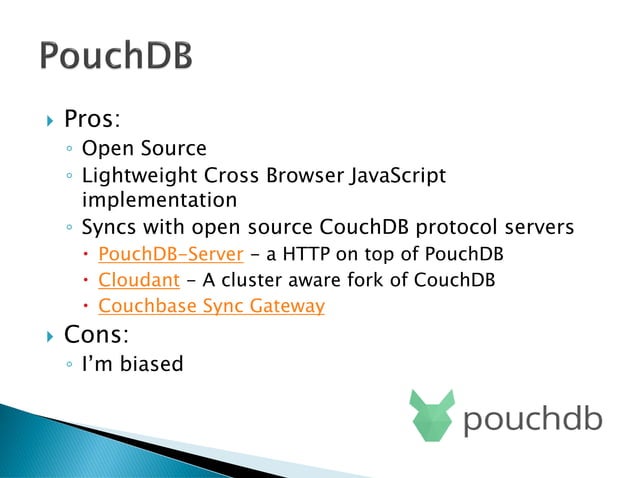 PouchDB

Pros:
Open Source
Lightweight Cross Browser JavaScript implementation
Syncs with open source CouchDB protocol servers
PouchDB-Server - a HTTP on top of PouchDB
Cloudant - A cluster aware fork of CouchDB
Couchbase Sync Gateway

Cons:
I'm biased

pouchdb